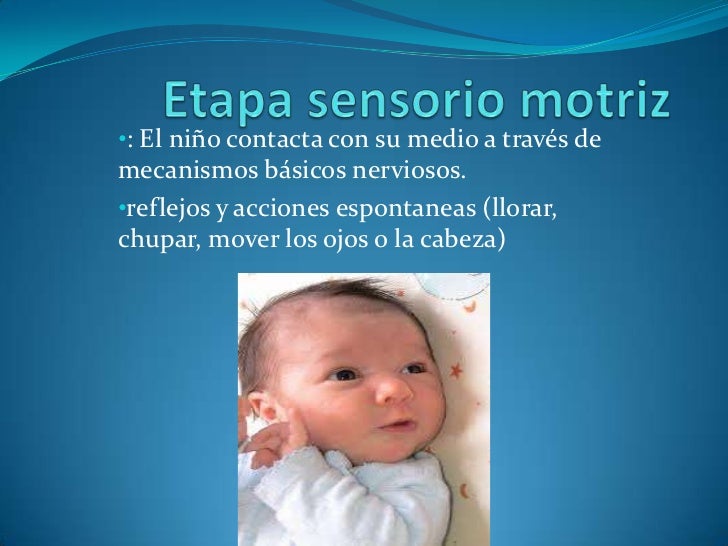 Etapa sensorio motriz

•: El niño contacta con su medio a través de mecanismos básicos nerviosos.

•reflejos y acciones espontaneas (llorar, chupar, mover los ojos o la cabeza)